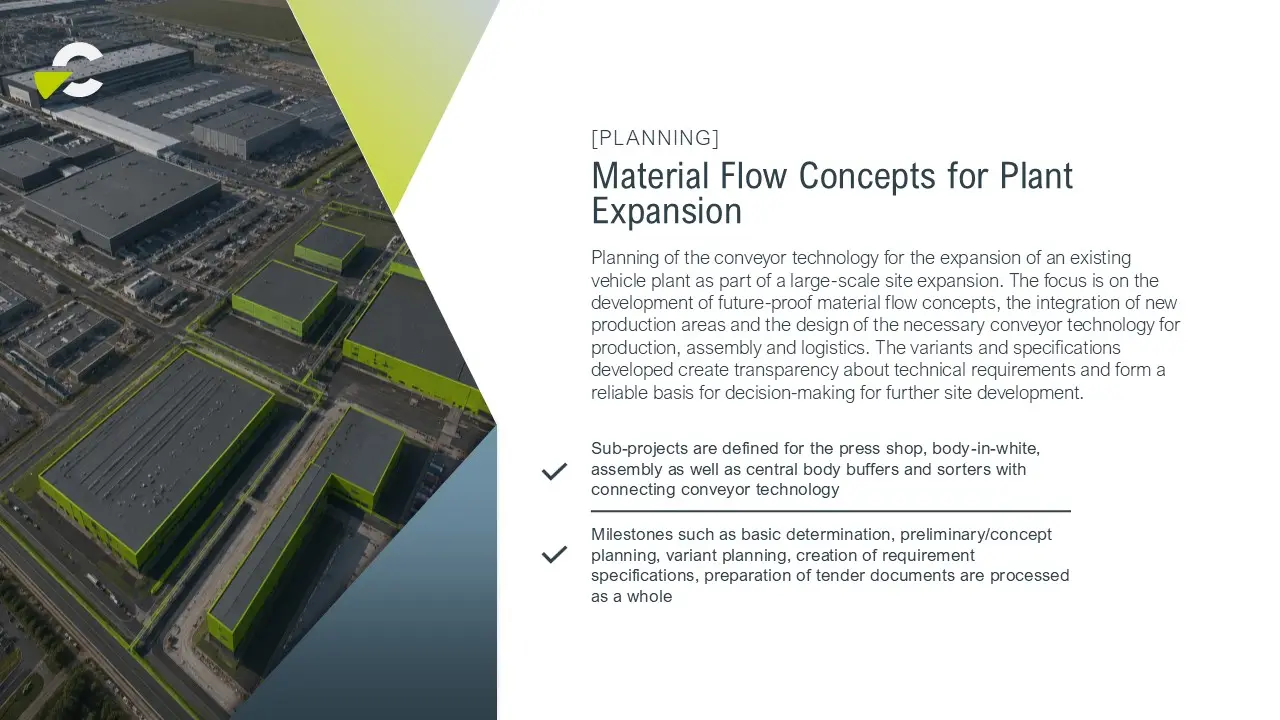 [PLANNING]

Material Flow Concepts for Plant Expansion

Planning of the conveyor technology for the expansion of an existing vehicle plant as part of a large-scale site expansion. The focus is on the development of future-proof material flow concepts, the integration of new production areas and the design of the necessary conveyor technology for production, assembly and logistics. The variants and specifications developed create transparency about technical requirements and form a reliable basis for decision-making for further site development.

Sub-projects are defined for the press shop, body-in-white, assembly as well as central body buffers and sorters with connecting conveyor technology

Milestones such as basic determination, preliminary/concept planning, variant planning, creation of requirement specifications, preparation of tender documents are processed as a whole